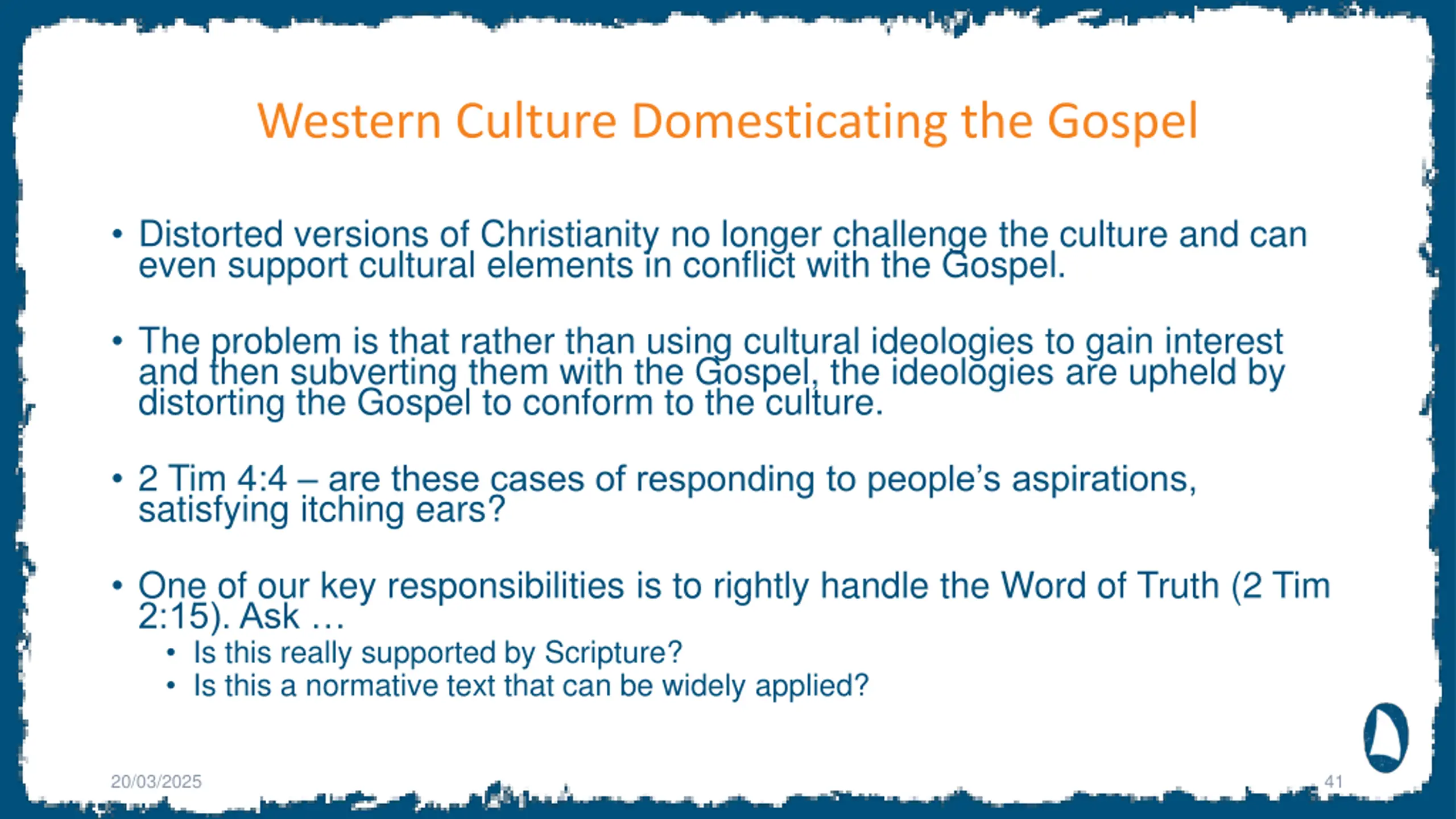 Western Culture Domesticating the Gospel

• Distorted versions of Christianity no longer challenge the culture and can even support cultural elements in conflict with the Gospel.

• The problem is that rather than using cultural ideologies to gain interest and then subverting them with the Gospel, the ideologies are upheld by distorting the Gospel to conform to the culture.

• 2 Tim 4:4 – are these cases of responding to people's aspirations, satisfying itching ears?

• One of our key responsibilities is to rightly handle the Word of Truth (2 Tim 2:15). Ask …
  • Is this really supported by Scripture?
  • Is this a normative text that can be widely applied?

20/03/2025

41